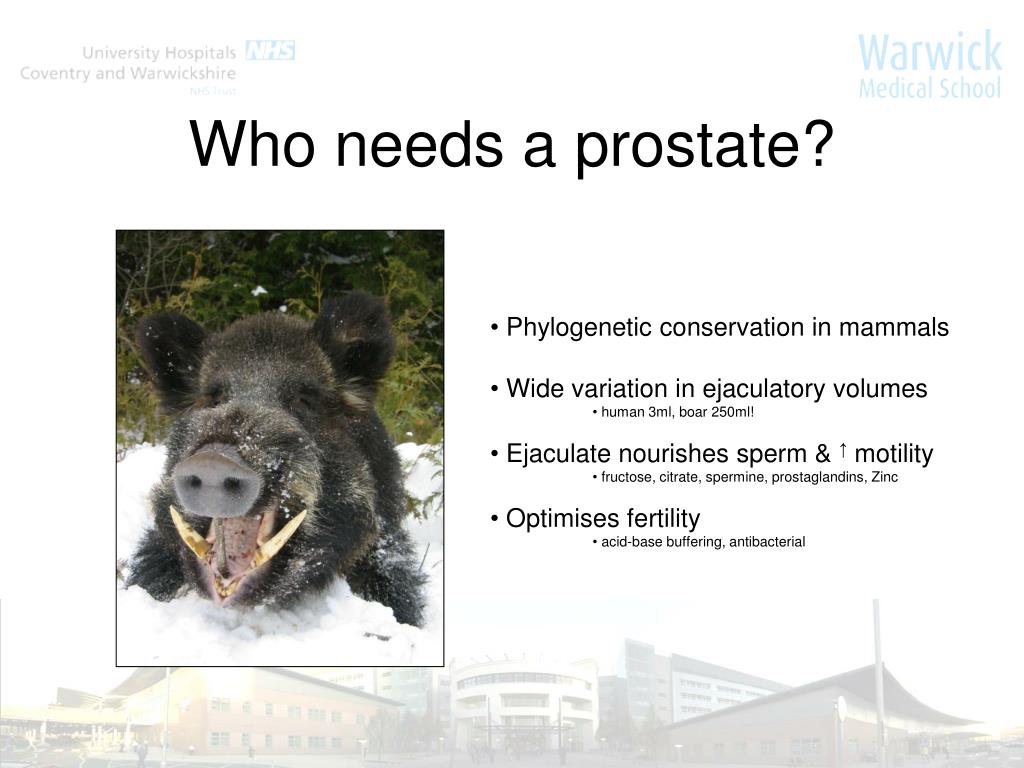 University Hospitals NHS
Coventry and Warwickshire
NHS Trust

Warwick
Medical School

Who needs a prostate?

• Phylogenetic conservation in mammals

• Wide variation in ejaculatory volumes
• human 3ml, boar 250ml!

• Ejaculate nourishes sperm & ↑ motility
• fructose, citrate, spermine, prostaglandins, Zinc

• Optimises fertility
• acid-base buffering, antibacterial